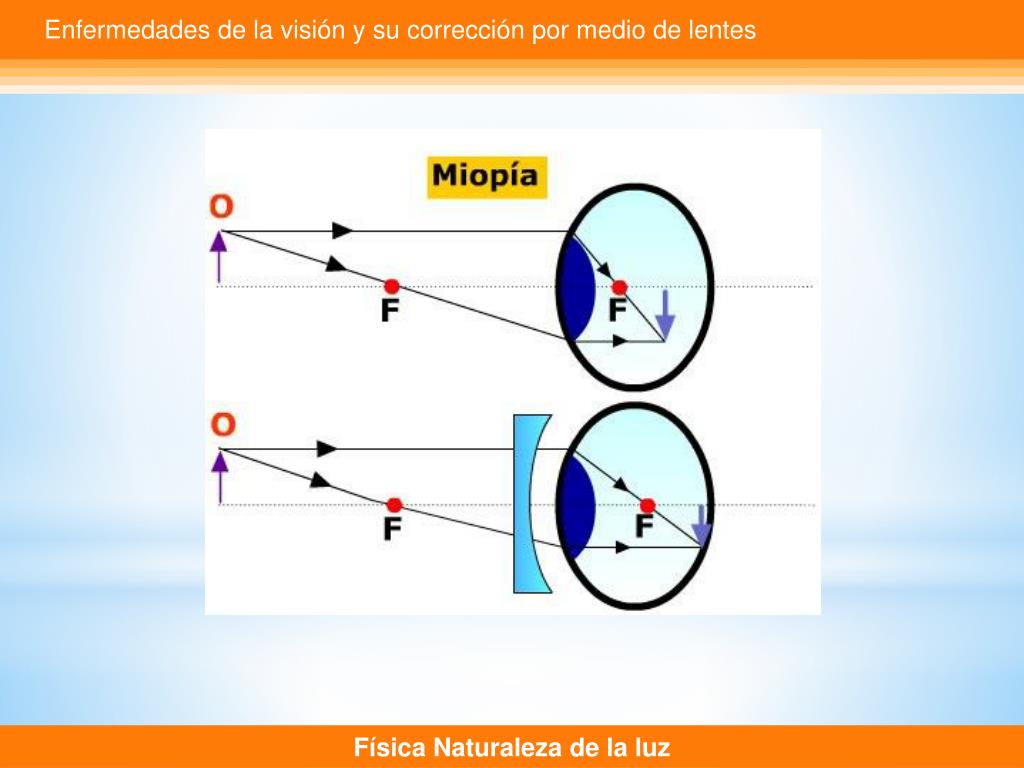 Enfermedades de la visión y su corrección por medio de lentes

Miopía

O

F

F

O

F

F

Física Naturaleza de la luz